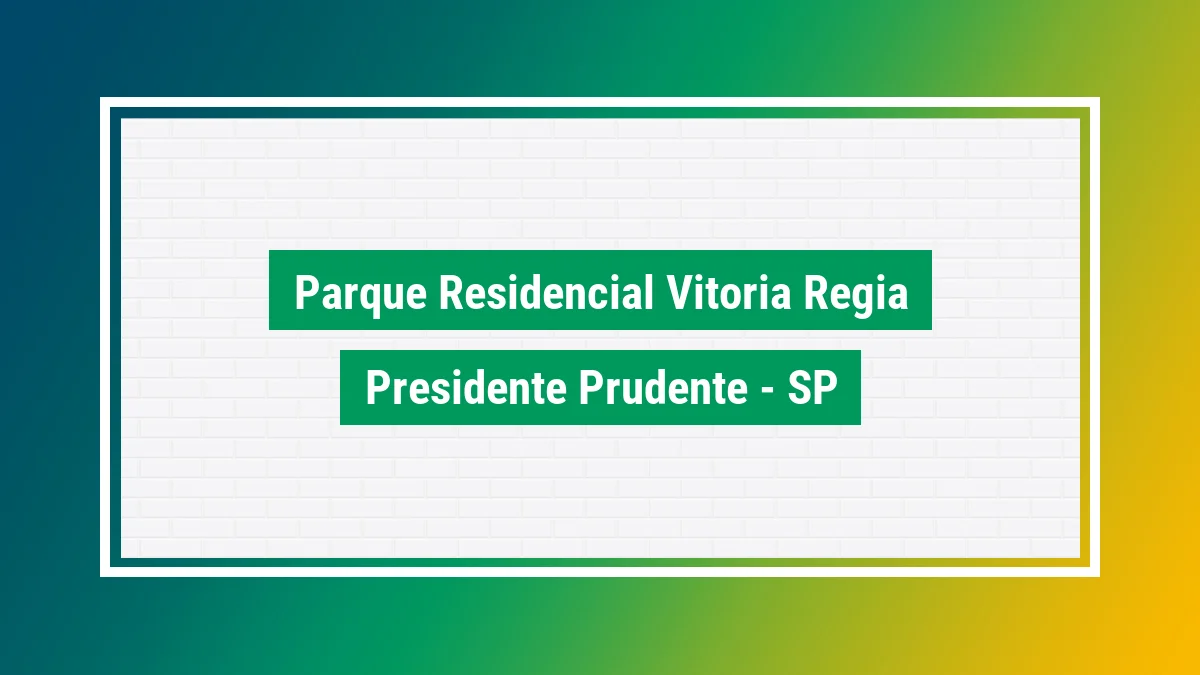 Parque Residencial Vitoria Regia

Presidente Prudente - SP